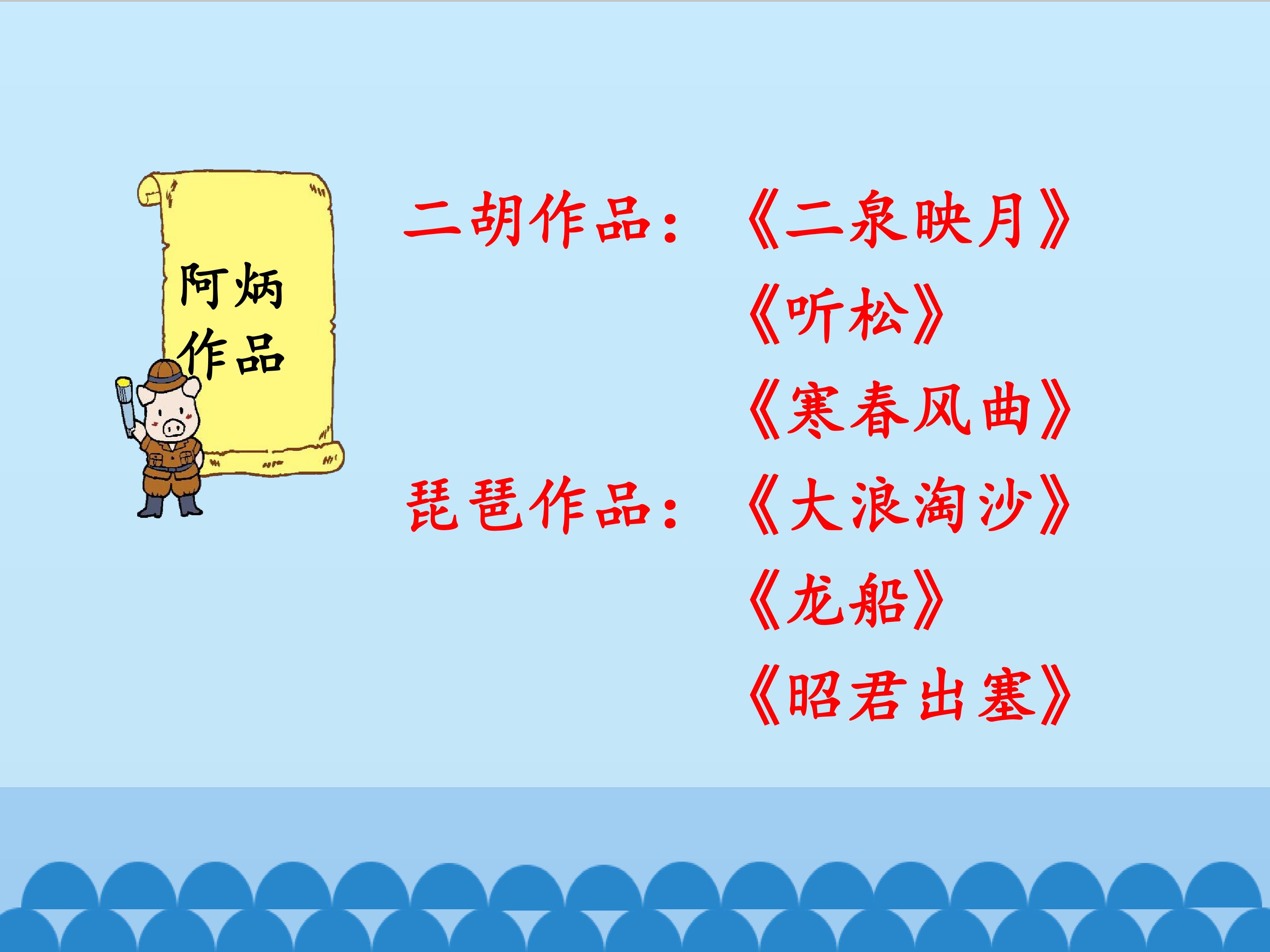 阿炳作品

二胡作品：《二泉映月》
《听松》
《寒春风曲》
琵琶作品：《大浪淘沙》
《龙船》
《昭君出塞》